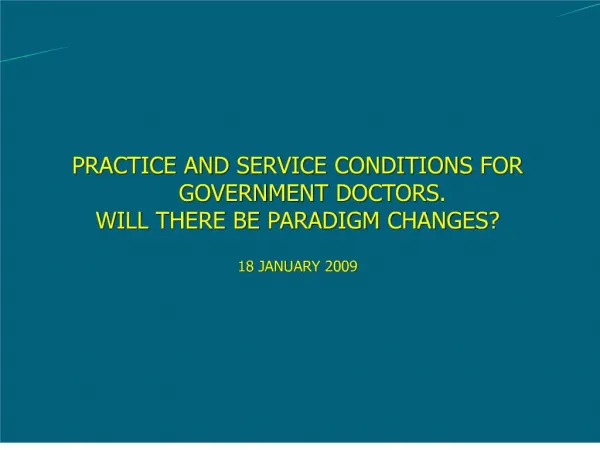 PRACTICE AND SERVICE CONDITIONS FOR GOVERNMENT DOCTORS.
WILL THERE BE PARADIGM CHANGES?

18 JANUARY 2009